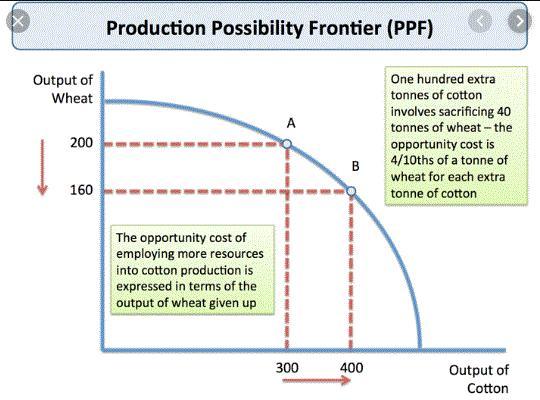 Production Possibility Frontier (PPF)

Output of Wheat

200

160

A

B

One hundred extra tonnes of cotton involves sacrificing 40 tonnes of wheat – the opportunity cost is 4/10ths of a tonne of wheat for each extra tonne of cotton

The opportunity cost of employing more resources into cotton production is expressed in terms of the output of wheat given up

300

400

Output of Cotton